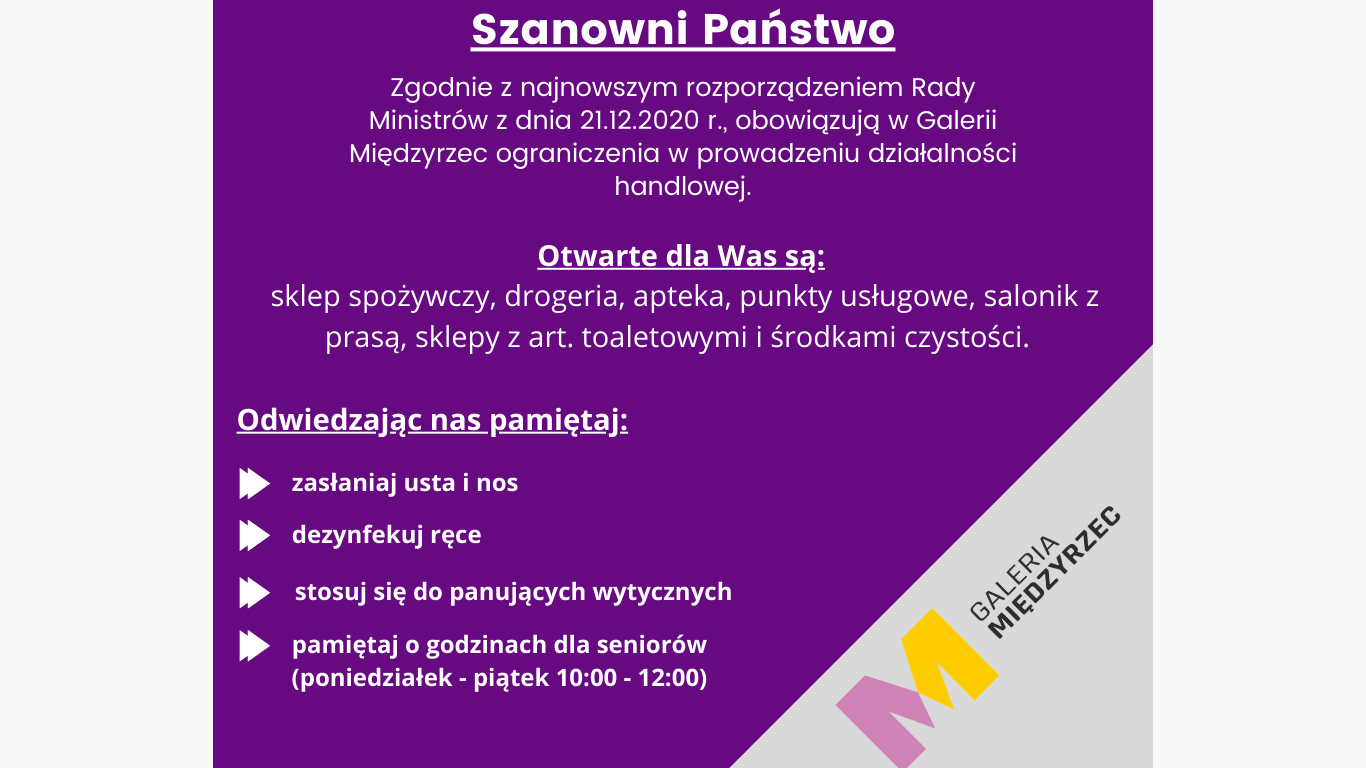 Szanowni Państwo

Zgodnie z najnowszym rozporządzeniem Rady Ministrów z dnia 21.12.2020 r., obowiązują w Galerii Międzyrzec ograniczenia w prowadzeniu działalności handlowej.

Otwarte dla Was są:
sklep spożywczy, drogeria, apteka, punkty usługowe, salonik z prasą, sklepy z art. toaletowymi i środkami czystości.

Odwiedzając nas pamiętaj:

zasłaniaj usta i nos

dezynfekuj ręce

stosuj się do panujących wytycznych

pamiętaj o godzinach dla seniorów (poniedziałek - piątek 10:00 - 12:00)

GALERIA MIĘDZYRZEC